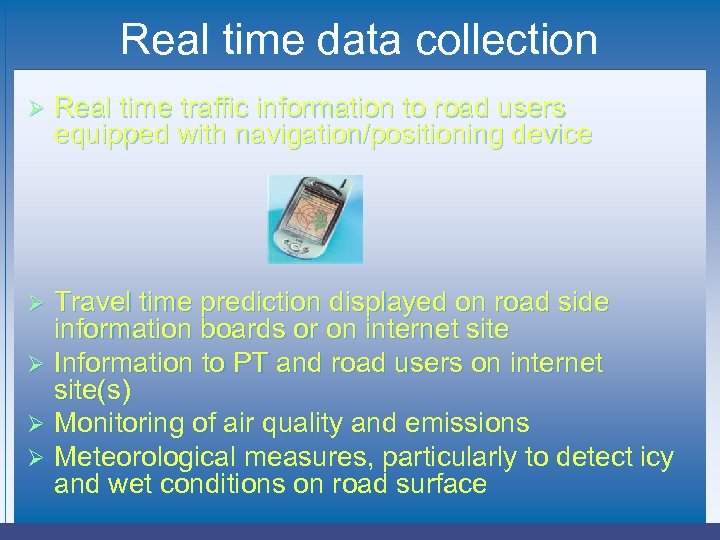 Real time data collection

➢ Real time traffic information to road users equipped with navigation/positioning device

➢ Travel time prediction displayed on road side information boards or on internet site

➢ Information to PT and road users on internet site(s)

➢ Monitoring of air quality and emissions

➢ Meteorological measures, particularly to detect icy and wet conditions on road surface